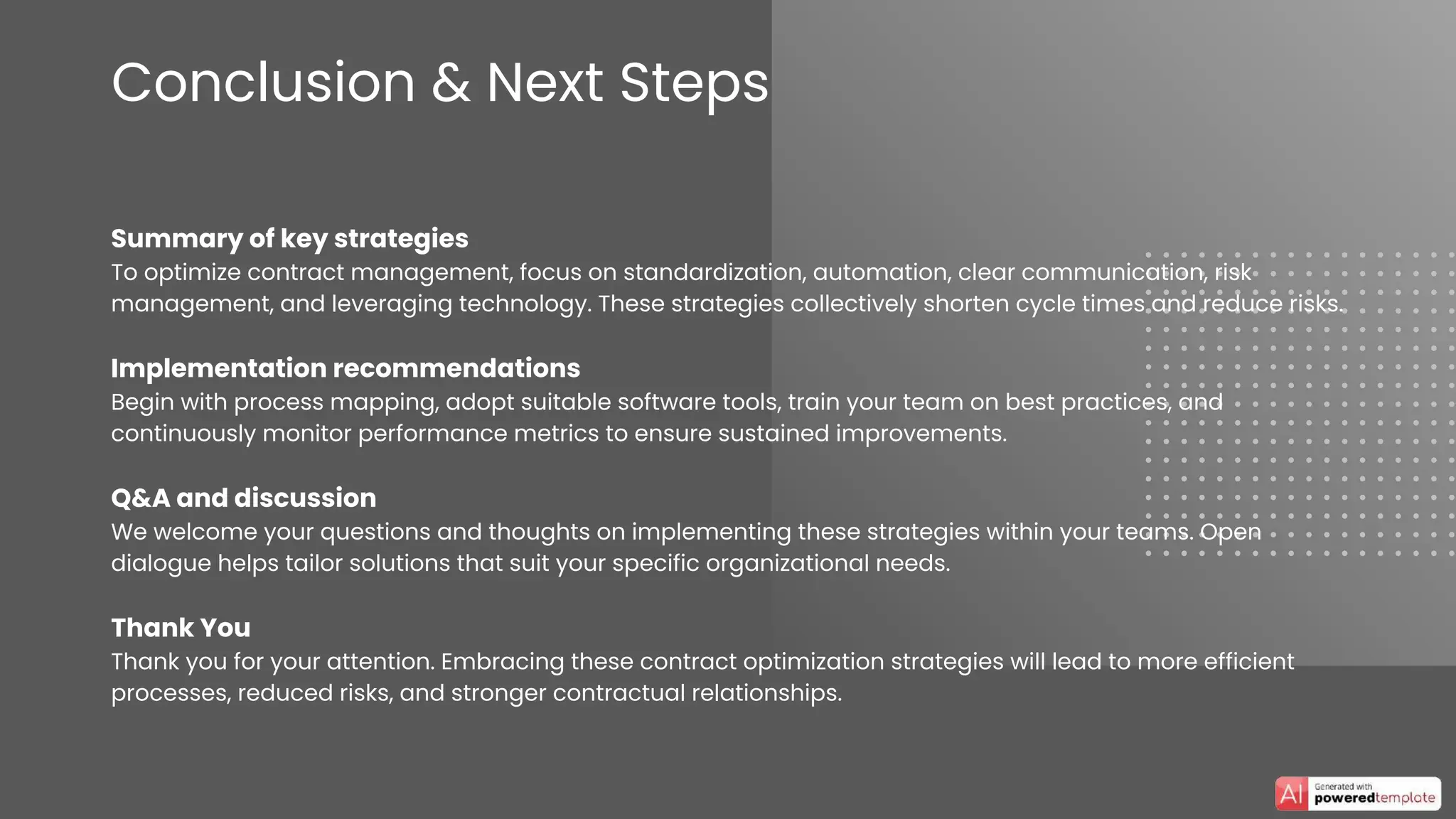 Conclusion & Next Steps

Summary of key strategies
To optimize contract management, focus on standardization, automation, clear communication, risk management, and leveraging technology. These strategies collectively shorten cycle times and reduce risks.

Implementation recommendations
Begin with process mapping, adopt suitable software tools, train your team on best practices, and continuously monitor performance metrics to ensure sustained improvements.

Q&A and discussion
We welcome your questions and thoughts on implementing these strategies within your teams. Open dialogue helps tailor solutions that suit your specific organizational needs.

Thank You
Thank you for your attention. Embracing these contract optimization strategies will lead to more efficient processes, reduced risks, and stronger contractual relationships.

AI Generated with poweredtemplate